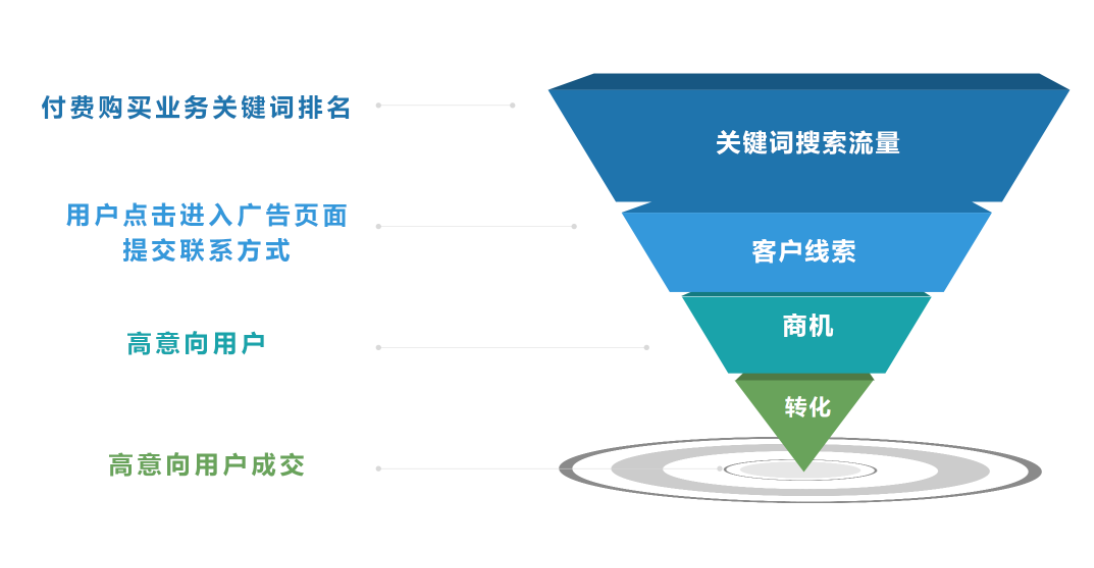 付费购买业务关键词排名

关键词搜索流量

用户点击进入广告页面
提交联系方式

客户线索

高意向用户

商机

转化

高意向用户成交